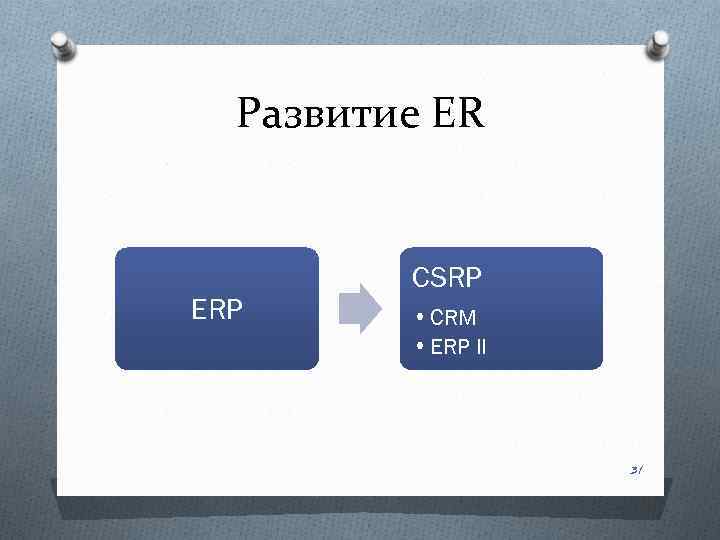 Развитие ER

ERP

CSRP

• CRM
• ERP II

31